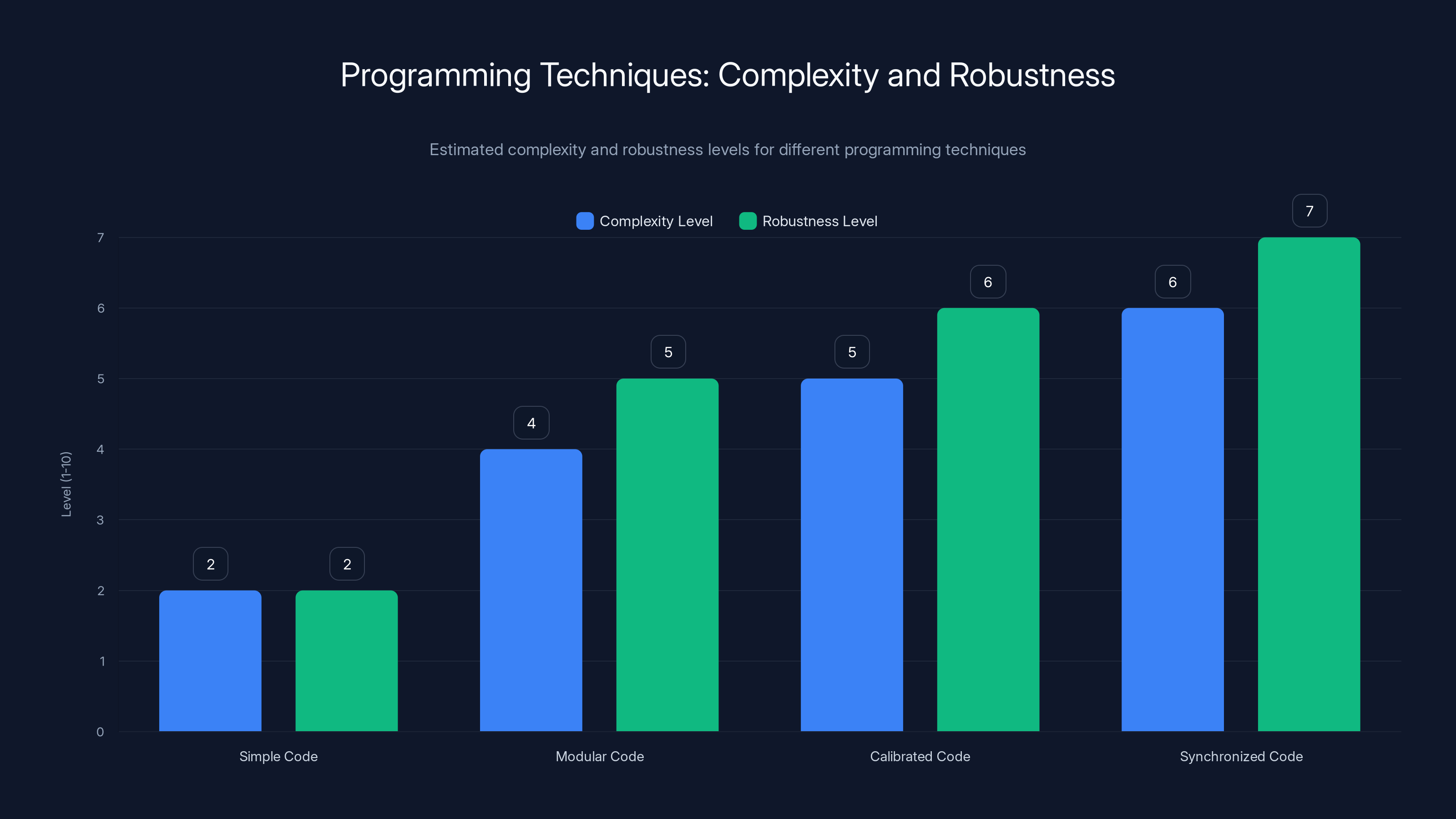 Programming Techniques: Complexity and Robustness

Estimated complexity and robustness levels for different programming techniques

Complexity Level Robustness Level

Level (1-10)

7
6
5
4
3
2
1
0

2 2 4 5 5 6 6 7

Simple Code
Modular Code
Calibrated Code
Synchronized Code